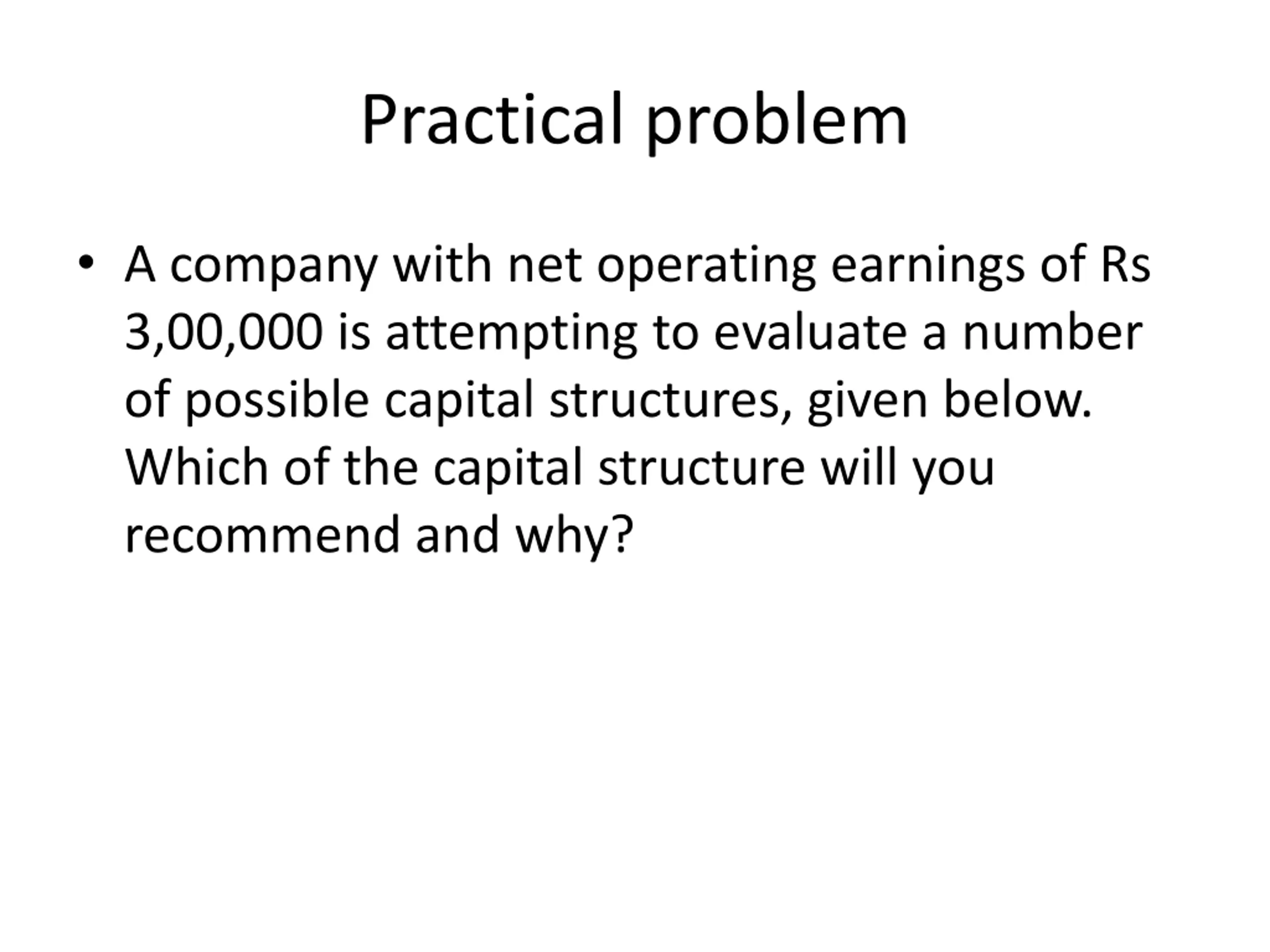 Practical problem

• A company with net operating earnings of Rs 3,00,000 is attempting to evaluate a number of possible capital structures, given below. Which of the capital structure will you recommend and why?